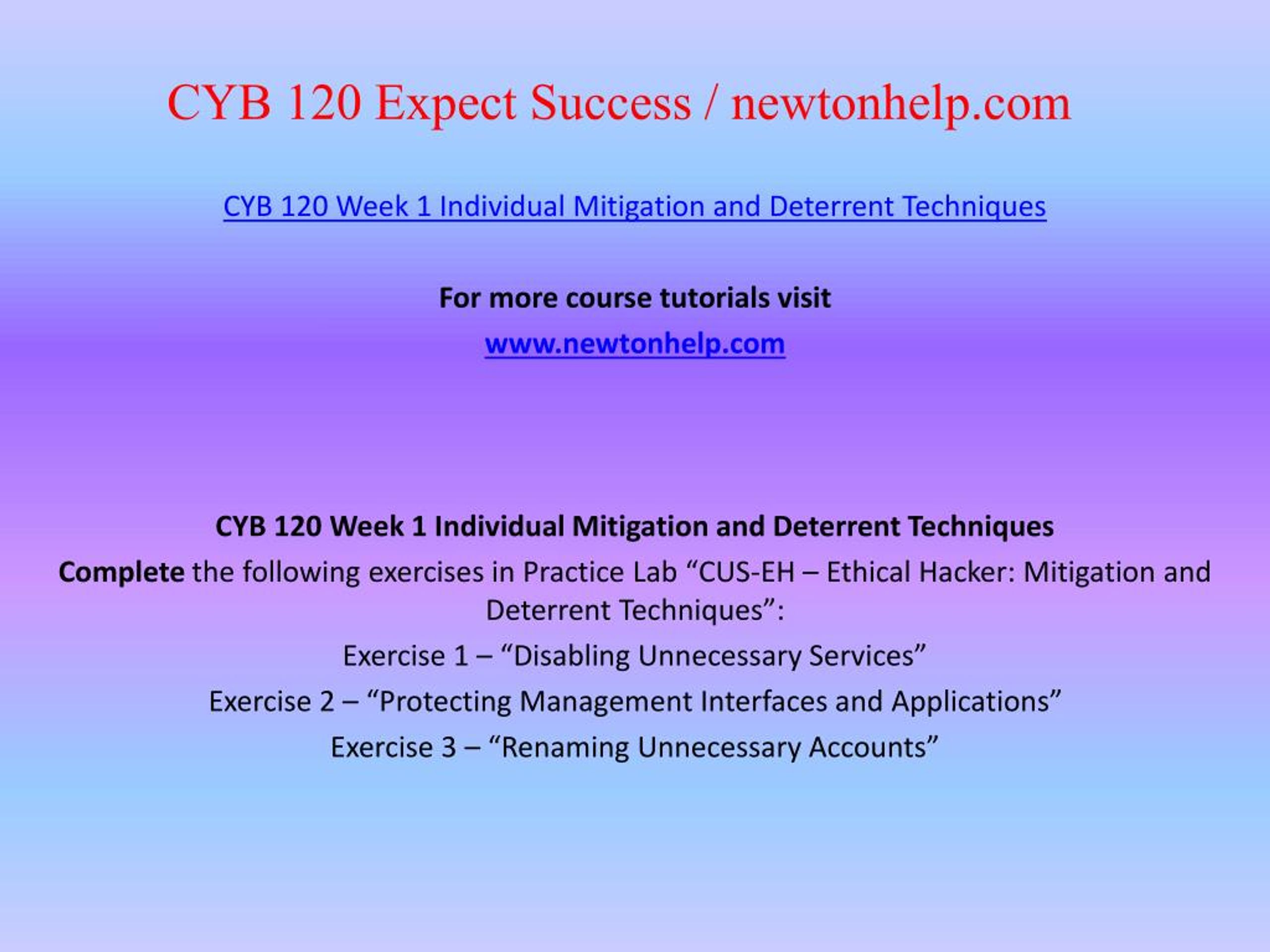 CYB 120 Expect Success / newtonhelp.com

CYB 120 Week 1 Individual Mitigation and Deterrent Techniques

For more course tutorials visit

www.newtonhelp.com

CYB 120 Week 1 Individual Mitigation and Deterrent Techniques

Complete the following exercises in Practice Lab “CUS-EH – Ethical Hacker: Mitigation and Deterrent Techniques”:

Exercise 1 – “Disabling Unnecessary Services”

Exercise 2 – “Protecting Management Interfaces and Applications”

Exercise 3 – “Renaming Unnecessary Accounts”